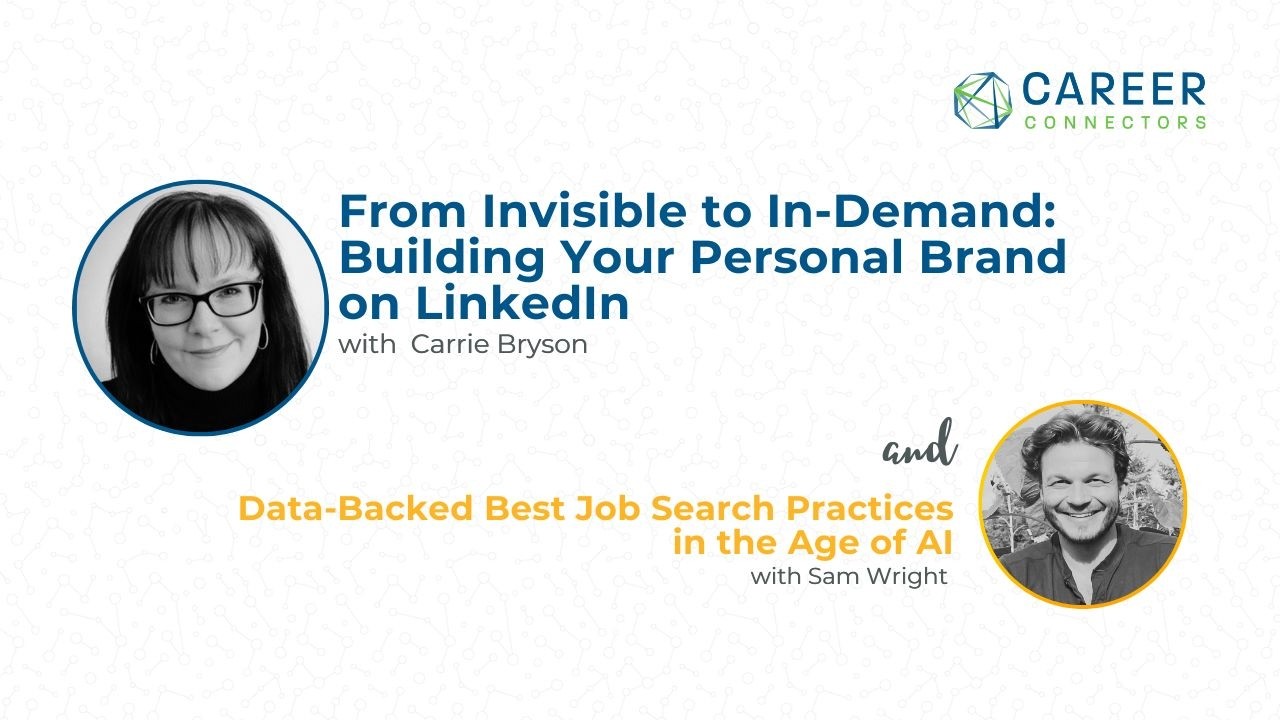 CAREER
CONNECTORS

From Invisible to In-Demand: Building Your Personal Brand on LinkedIn
with Carrie Bryson

and

Data-Backed Best Job Search Practices in the Age of AI
with Sam Wright